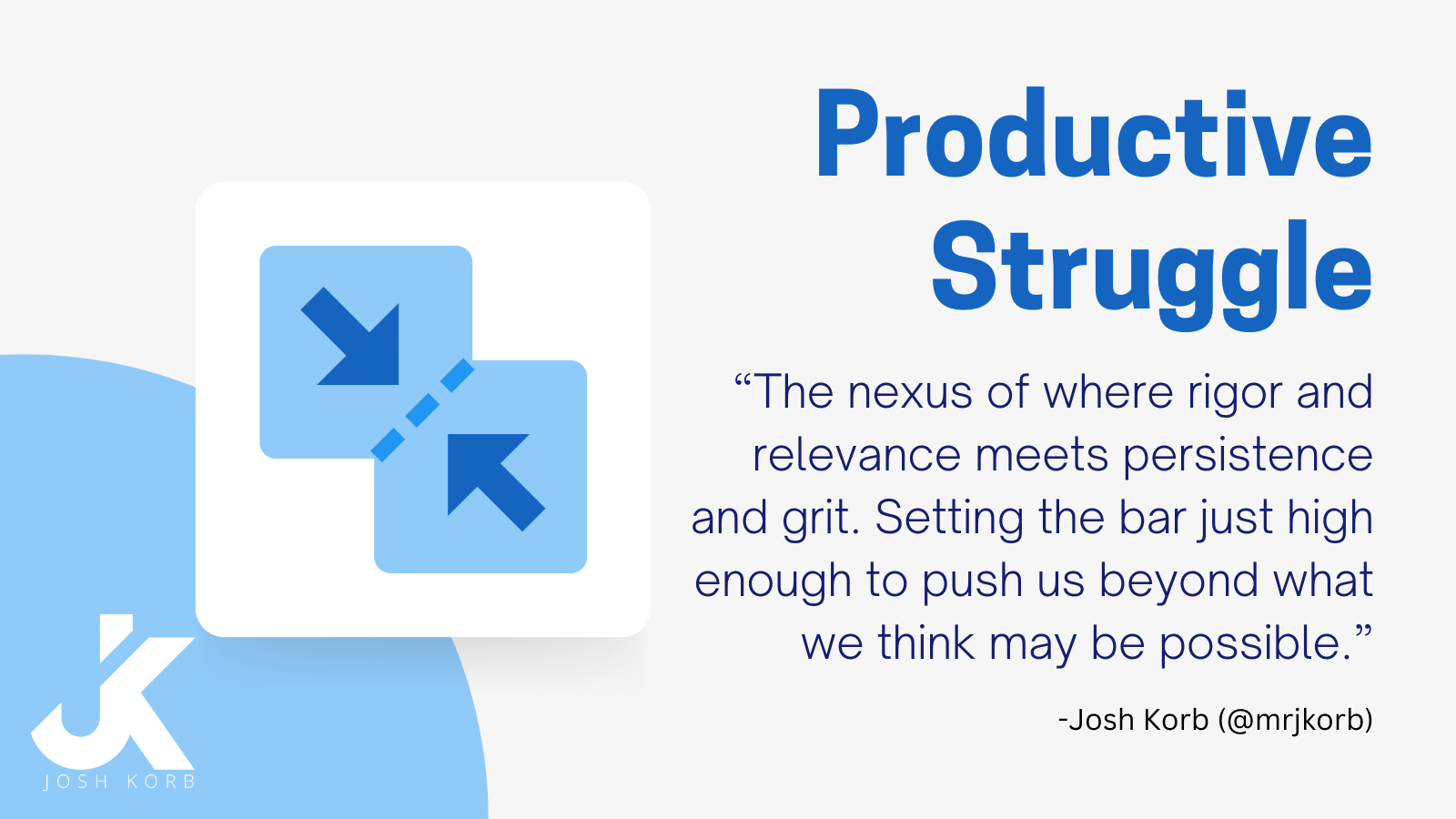 Productive Struggle

“The nexus of where rigor and relevance meets persistence and grit. Setting the bar just high enough to push us beyond what we think may be possible.”

-Josh Korb (@mrjkorb)

JK
JOSH KORB